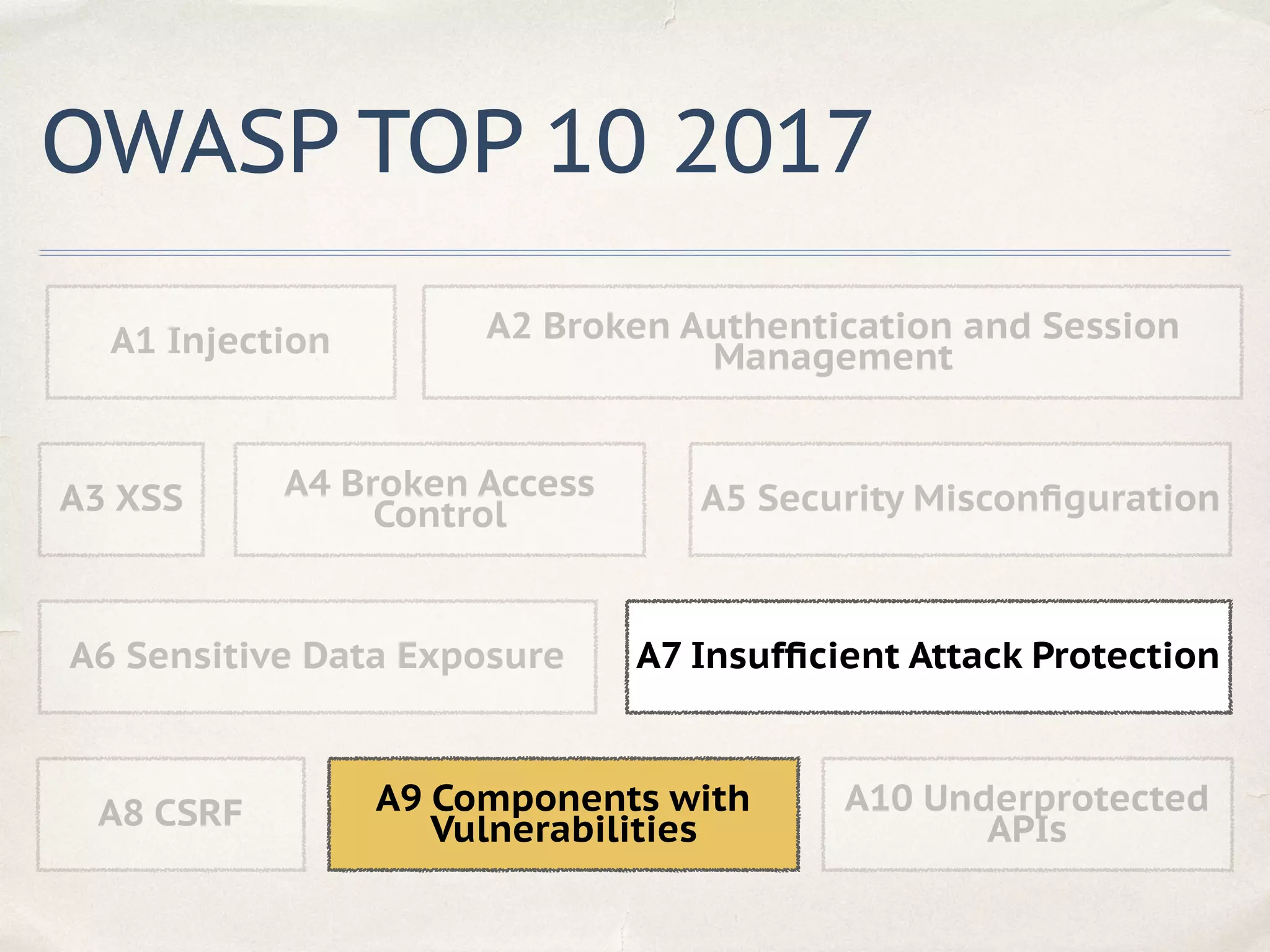 OWASP TOP 10 2017

A1 Injection

A2 Broken Authentication and Session Management

A3 XSS

A4 Broken Access Control

A5 Security Misconfiguration

A6 Sensitive Data Exposure

A7 Insufficient Attack Protection

A8 CSRF

A9 Components with Vulnerabilities

A10 Underprotected APIs